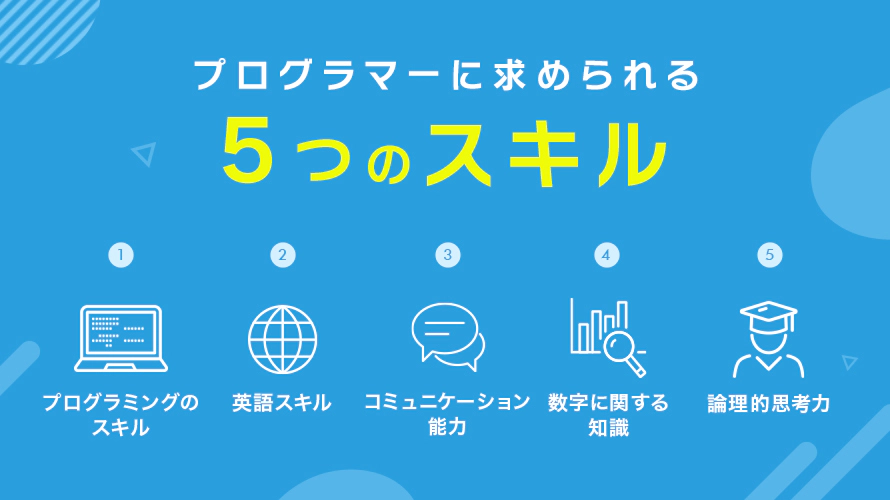 プログラマーに求められる

5つのスキル

1

プログラミングのスキル

2

英語スキル

3

コミュニケーション能力

4

数字に関する知識

5

論理的思考力